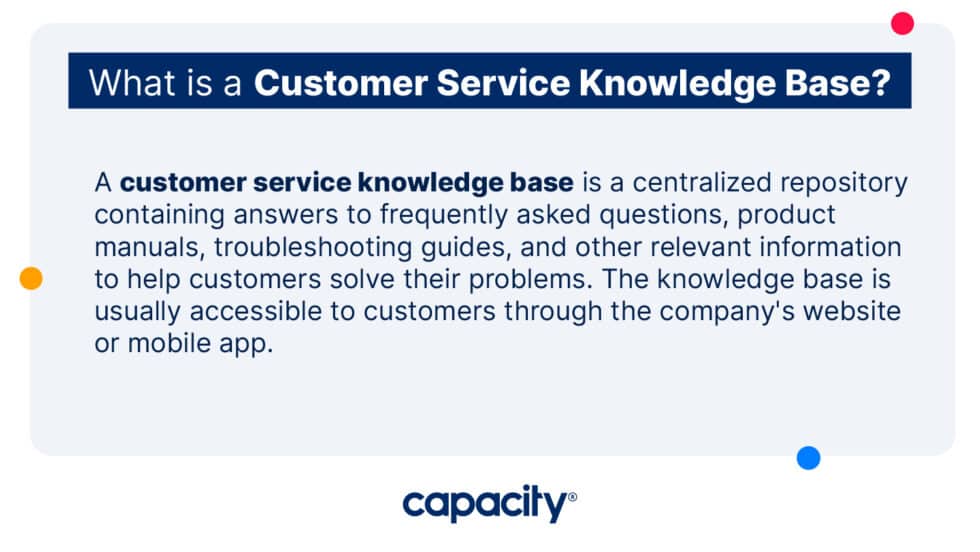 What is a Customer Service Knowledge Base?

A customer service knowledge base is a centralized repository containing answers to frequently asked questions, product manuals, troubleshooting guides, and other relevant information to help customers solve their problems. The knowledge base is usually accessible to customers through the company's website or mobile app.

capacity®